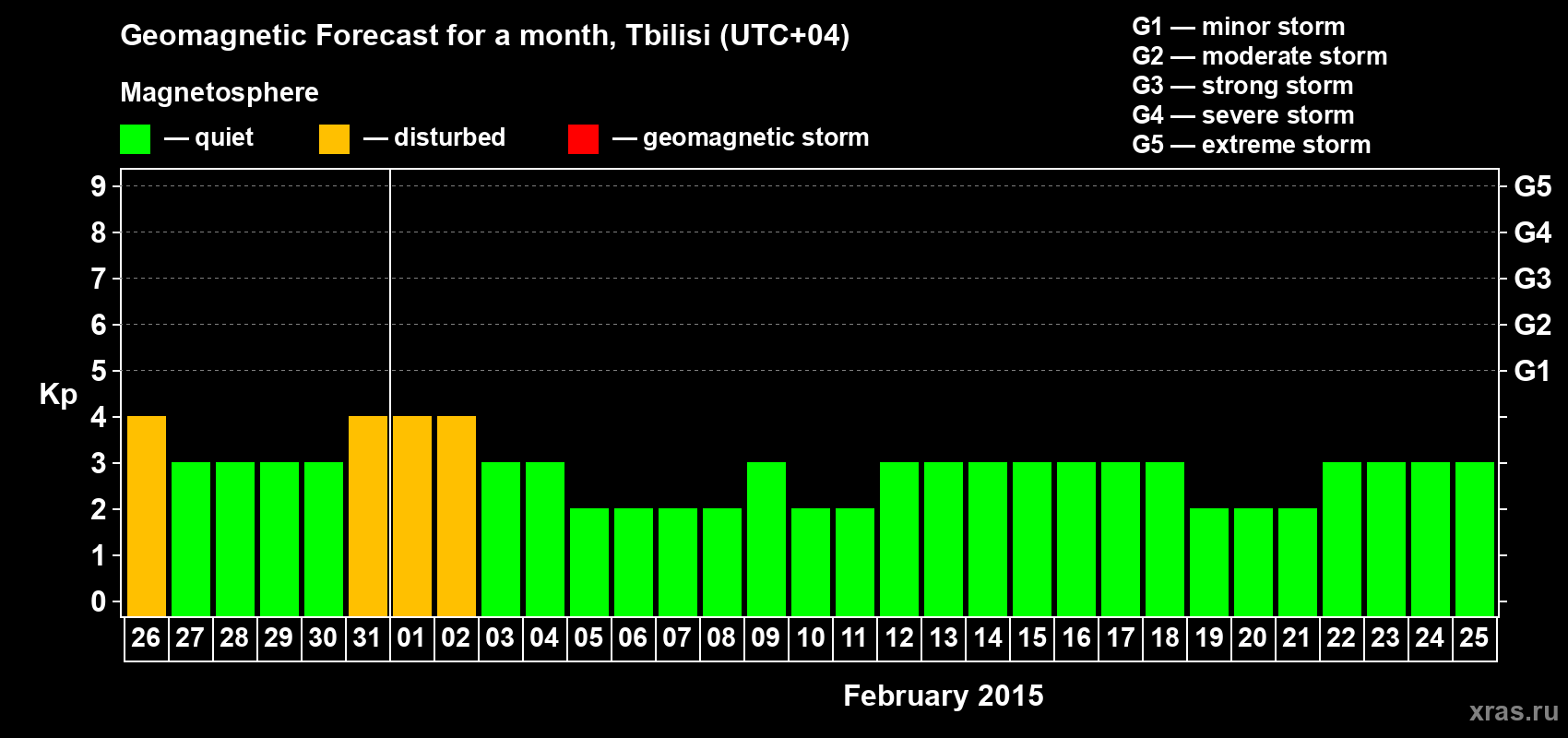 Geomagnetic Forecast for a month, Tbilisi (UTC+04)

Magnetosphere

— quiet — disturbed — geomagnetic storm

G1 — minor storm
G2 — moderate storm
G3 — strong storm
G4 — severe storm
G5 — extreme storm

Kp

9 8 7 6 5 4 3 2 1 0

G5 G4 G3 G2 G1

26 27 28 29 30 31 01 02 03 04 05 06 07 08 09 10 11 12 13 14 15 16 17 18 19 20 21 22 23 24 25

February 2015

xras.ru